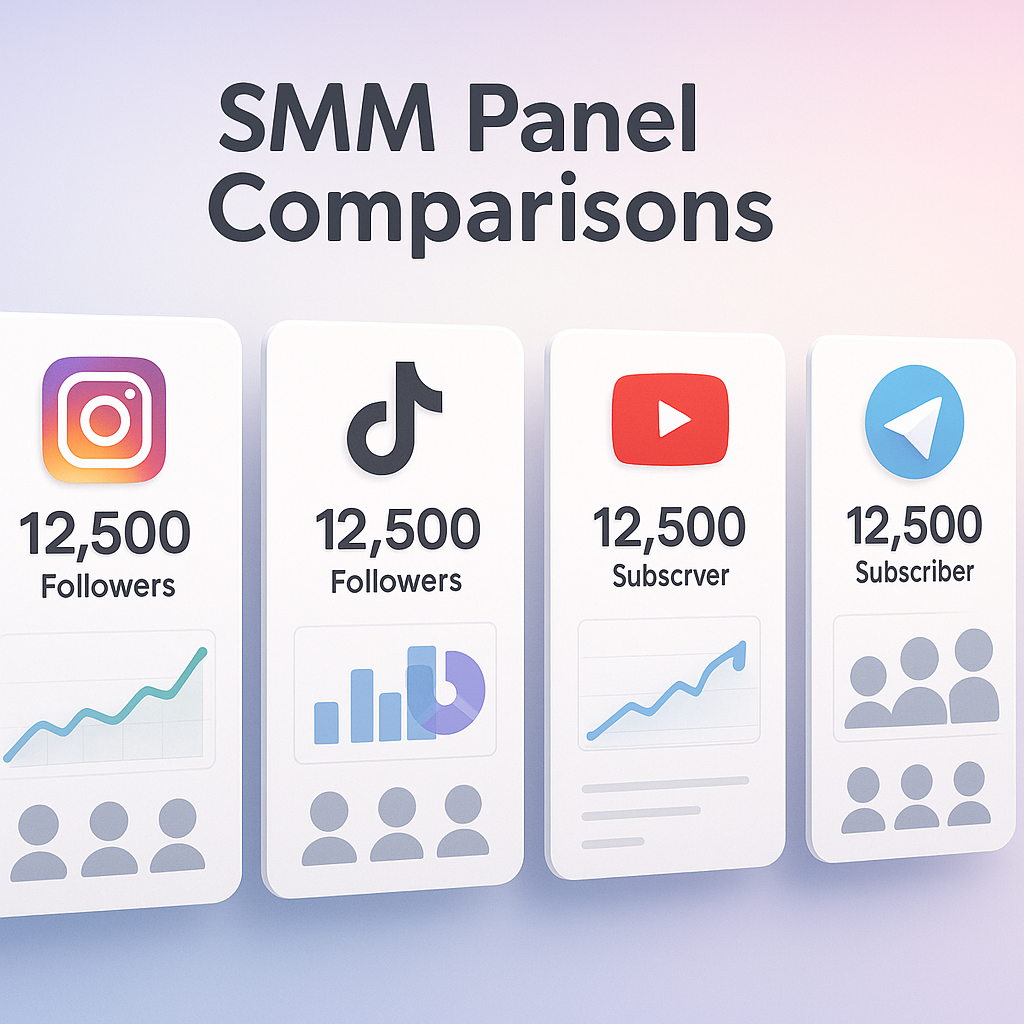 SMM Panel Comparisons

12,500
Followers

12,500
Followers

12,500
Subscrver

12,500
Subscriber